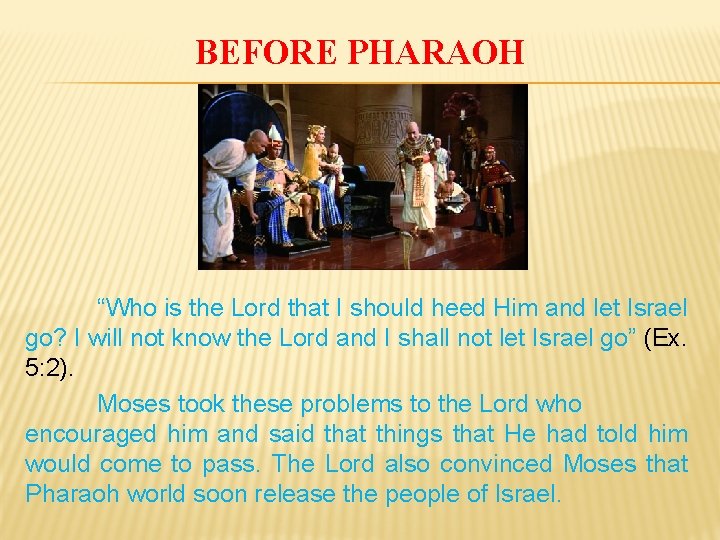 BEFORE PHARAOH

“Who is the Lord that I should heed Him and let Israel go? I will not know the Lord and I shall not let Israel go” (Ex. 5:2).

Moses took these problems to the Lord who encouraged him and said that things that He had told him would come to pass. The Lord also convinced Moses that Pharaoh world soon release the people of Israel.